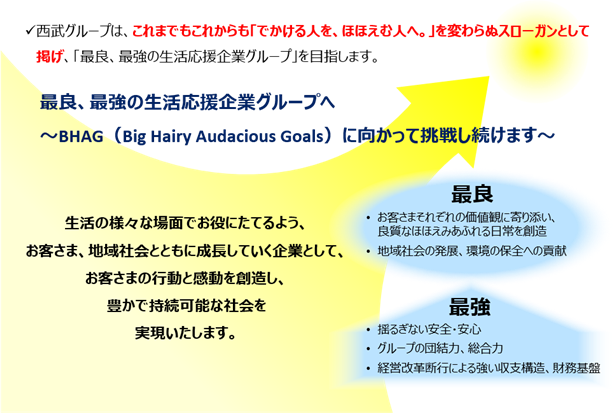 ✓西武グループは、これまでもこれからも「でかける人を、ほほえむ人へ。」を変わらぬスローガンとして掲げ、「最良、最強の生活応援企業グループ」を目指します。

最良、最強の生活応援企業グループへ
～BHAG（Big Hairy Audacious Goals）に向かって挑戦し続けます～

生活の様々な場面でお役にたてるよう、
お客さま、地域社会とともに成長していく企業として、
お客さまの行動と感動を創造し、
豊かで持続可能な社会を
実現いたします。

最良
• お客さまそれぞれの価値観に寄り添い、良質なほほえみあふれる日常を創造
• 地域社会の発展、環境の保全への貢献

最強
• 揺るぎない安全・安心
• グループの団結力、総合力
• 経営改革断行による強い収支構造、財務基盤